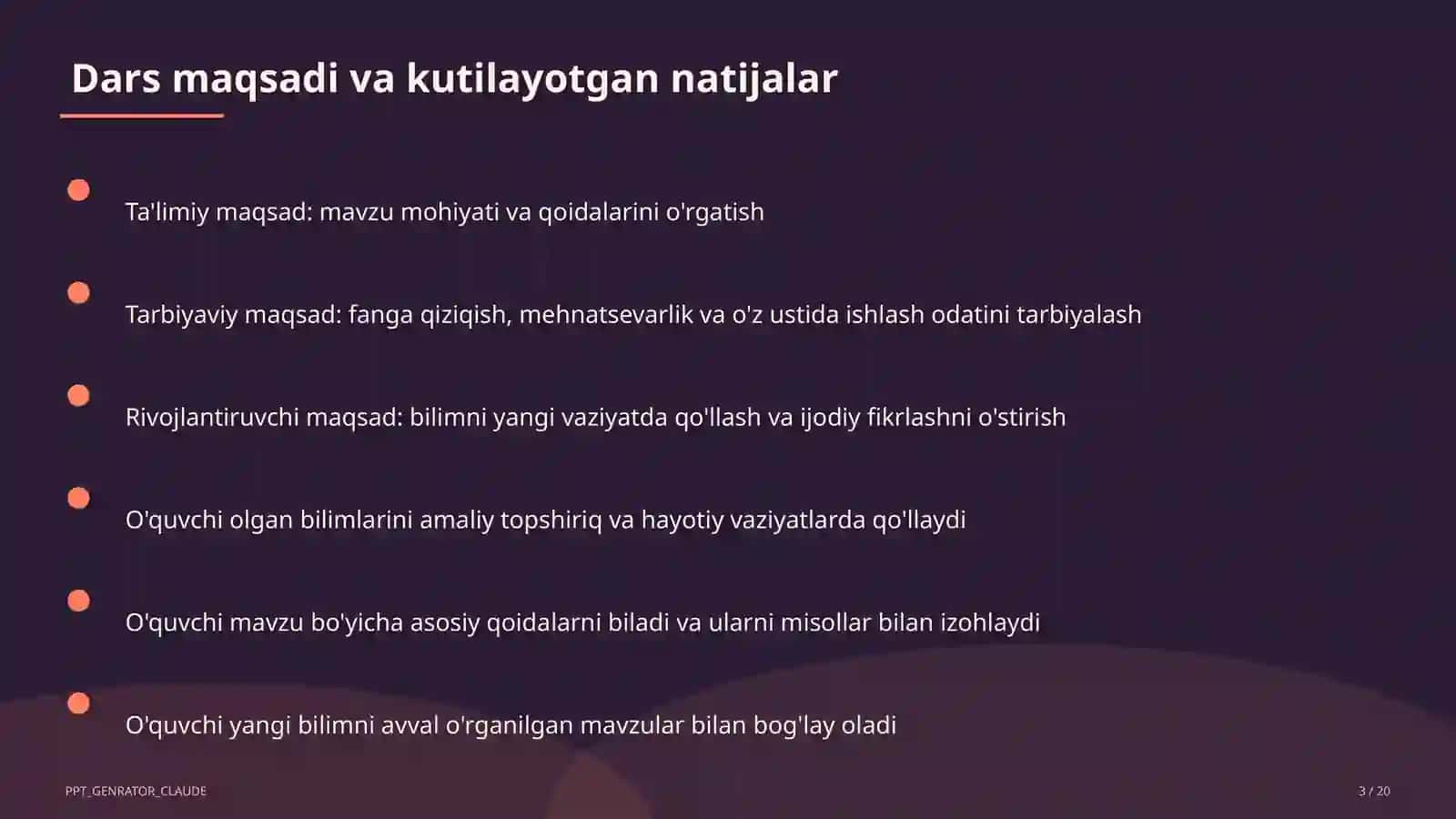 Dars maqsadi va kutilayotgan natijalar

Ta'limiy maqsad: mavzu mohiyati va qoidalarini o'rgatish

Tarbiyaviy maqsad: fanga qiziqish, mehnatsevarlik va o'z ustida ishlash odatini tarbiyalash

Rivojlantiruvchi maqsad: bilimni yangi vaziyatda qo'llash va ijodiy fikrlashni o'stirish

O'quvchi olgan bilimlarini amaliy topshiriq va hayotiy vaziyatlarda qo'llaydi

O'quvchi mavzu bo'yicha asosiy qoidalarni biladi va ularni misollar bilan izohlaydi

O'quvchi yangi bilimni avval o'rganilgan mavzular bilan bog'lay oladi

PPT_GENRATOR_CLAUDE

3 / 20